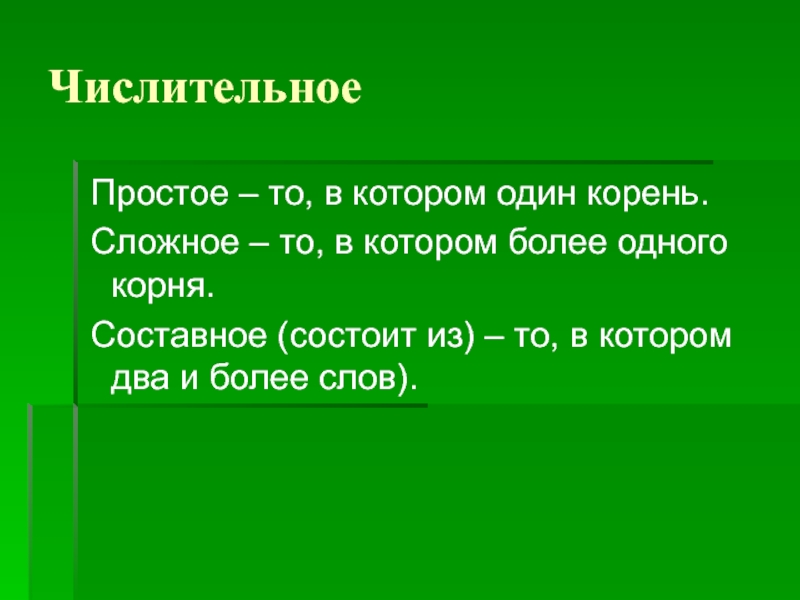 Числительное

Простое – то, в котором один корень.

Сложное – то, в котором более одного корня.

Составное (состоит из) – то, в котором два и более слов).